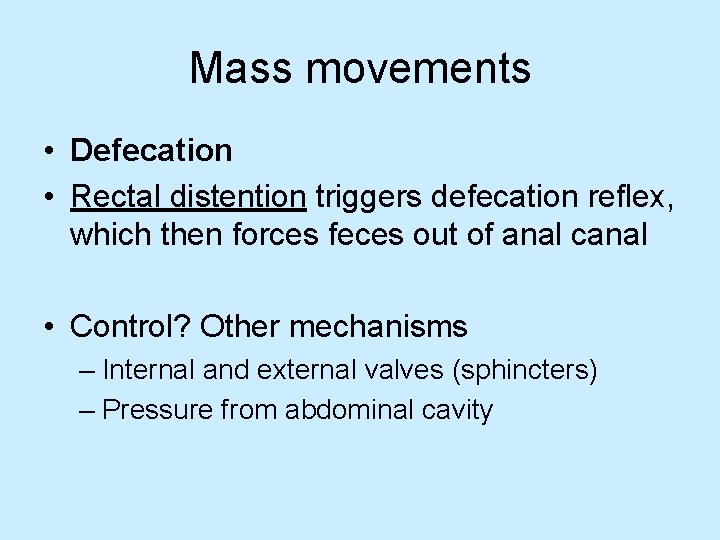 Mass movements

• Defecation
• Rectal distention triggers defecation reflex, which then forces feces out of anal canal

• Control? Other mechanisms
– Internal and external valves (sphincters)
– Pressure from abdominal cavity